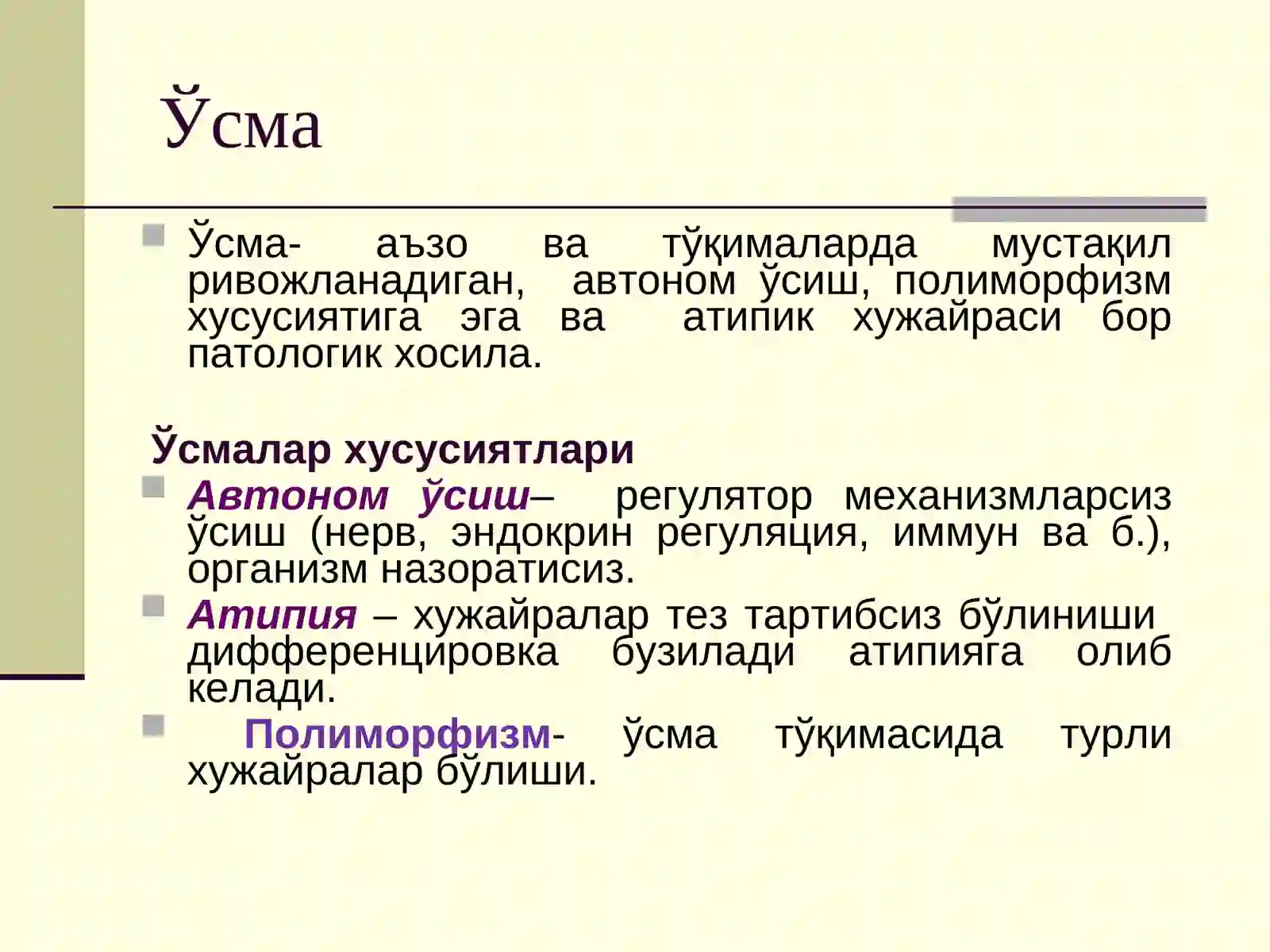 Ўсма

Ўсма- аъзо ва тўқималарда мустақил ривожланадиган, автоном ўсиш, полиморфизм хусусиятига эга ва атипик хужайраси бор патологик хосила.

Ўсмалар хусусиятлари

Автоном ўсиш– регулятор механизмларсиз ўсиш (нерв, эндокрин регуляция, иммун ва б.), организм назоратисиз.

Атипия – хужайралар тез тартибсиз бўлиниши дифференцировка бузилади атипияга олиб келади.

Полиморфизм- ўсма тўқимасида турли хужайралар бўлиши.